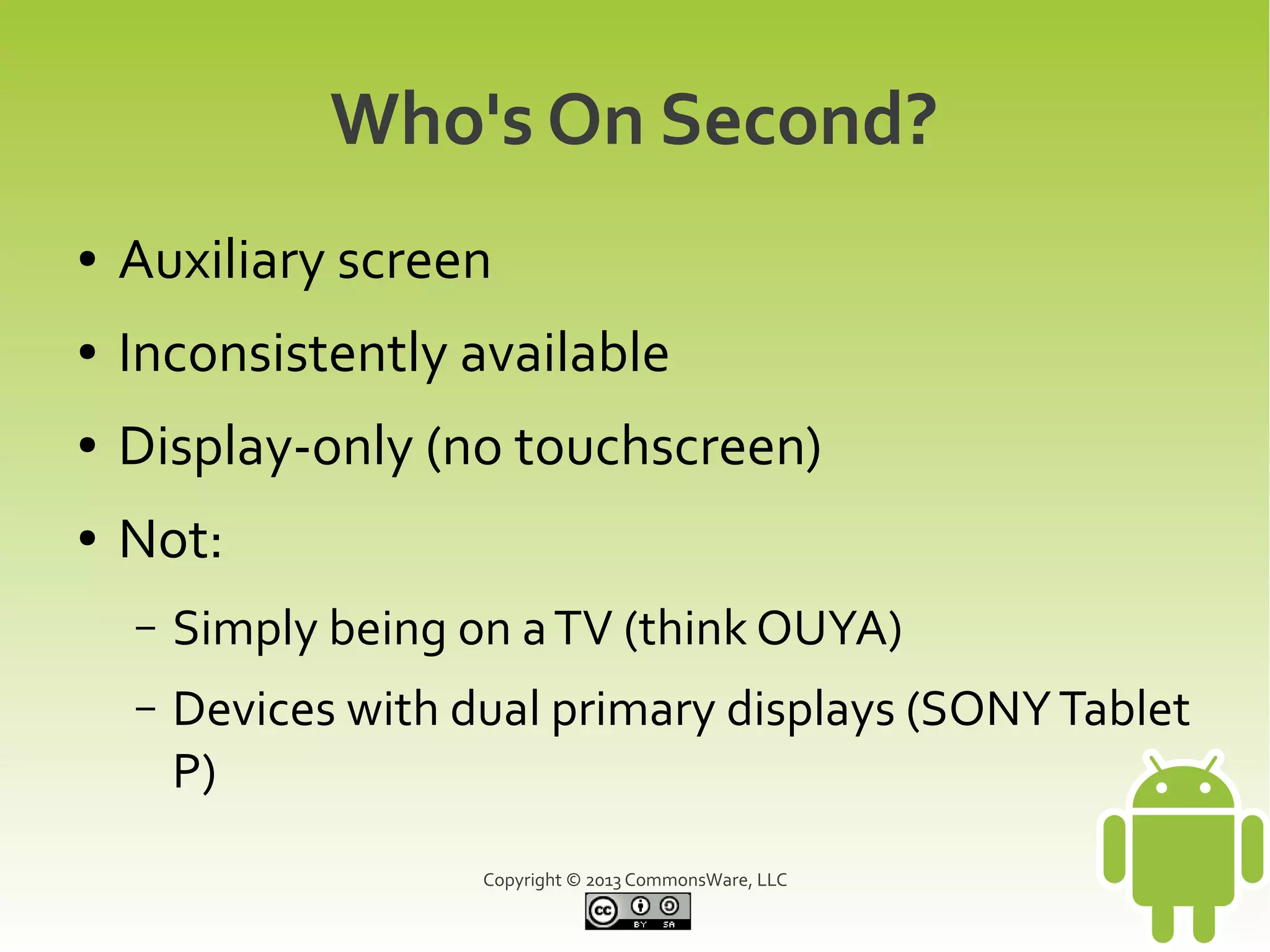 Who's On Second?

• Auxiliary screen
• Inconsistently available
• Display-only (no touchscreen)
• Not:
– Simply being on a TV (think OUYA)
– Devices with dual primary displays (SONY Tablet P)

Copyright © 2013 CommonsWare, LLC

cc BY SA